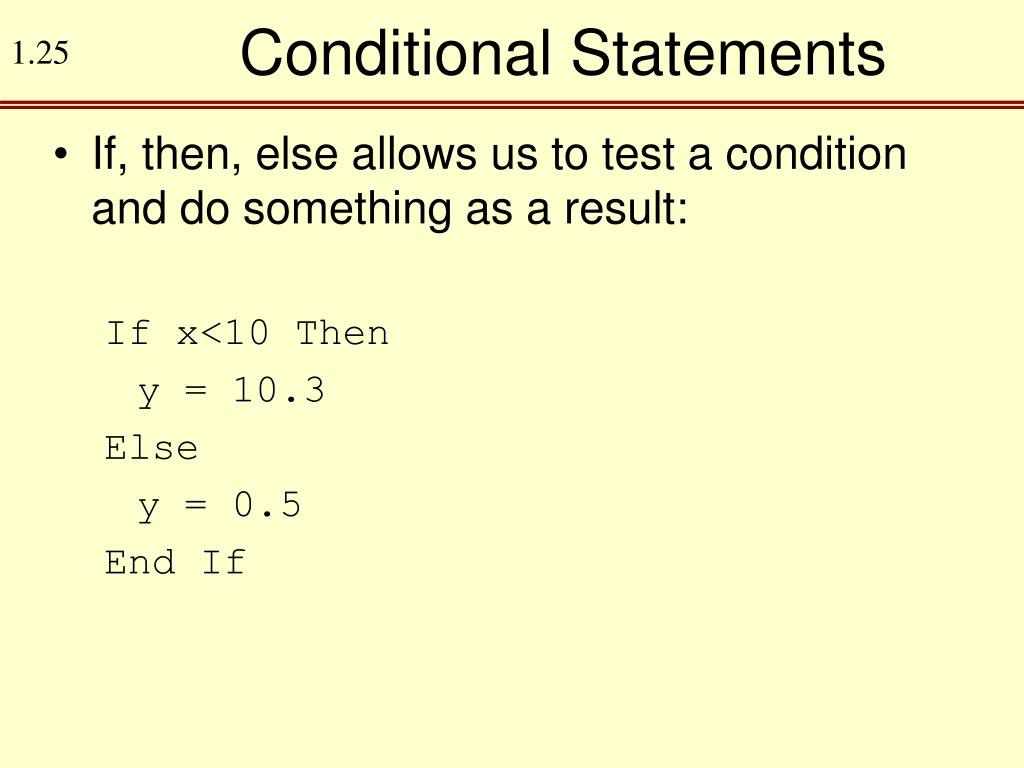 1.25

Conditional Statements

• If, then, else allows us to test a condition and do something as a result:

If x<10 Then
 y = 10.3
Else
 y = 0.5
End If